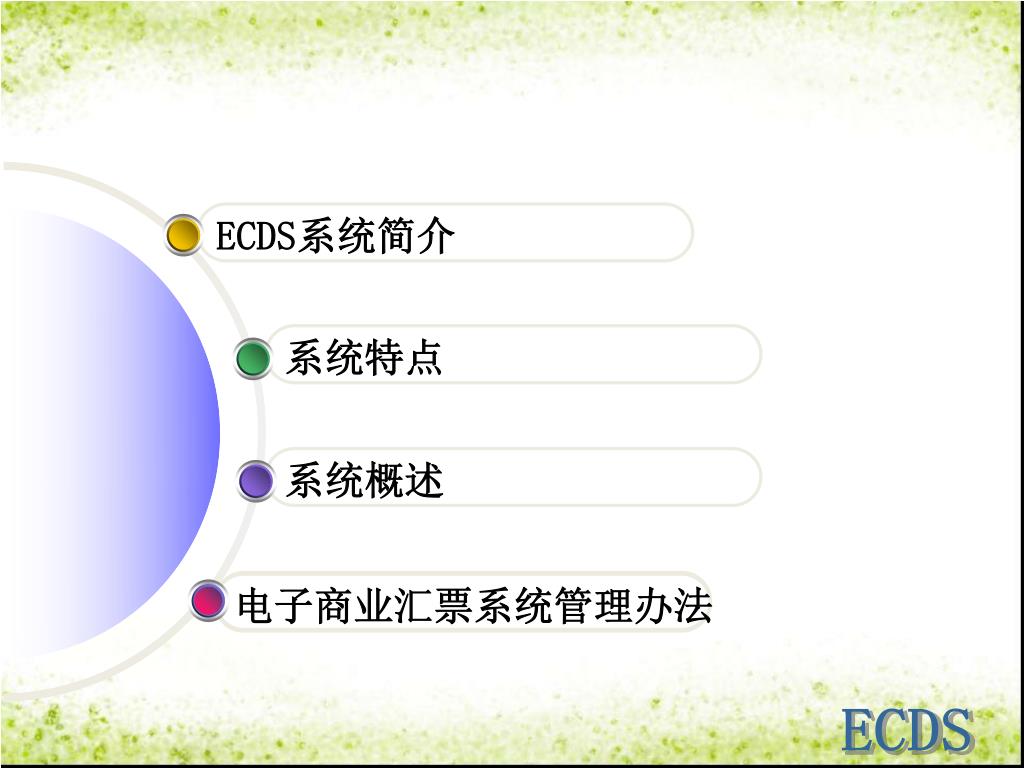 ECDS系统简介

系统特点

系统概述

电子商业汇票系统管理办法

ECDS